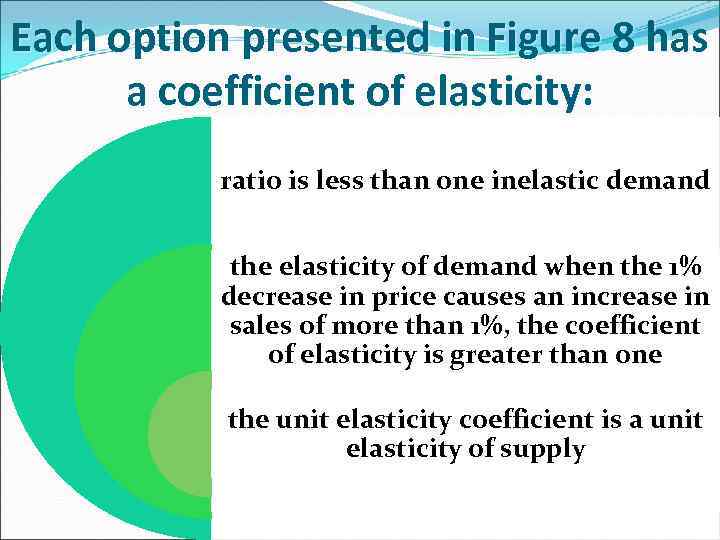 Each option presented in Figure 8 has a coefficient of elasticity:

ratio is less than one inelastic demand

the elasticity of demand when the 1% decrease in price causes an increase in sales of more than 1%, the coefficient of elasticity is greater than one

the unit elasticity coefficient is a unit elasticity of supply